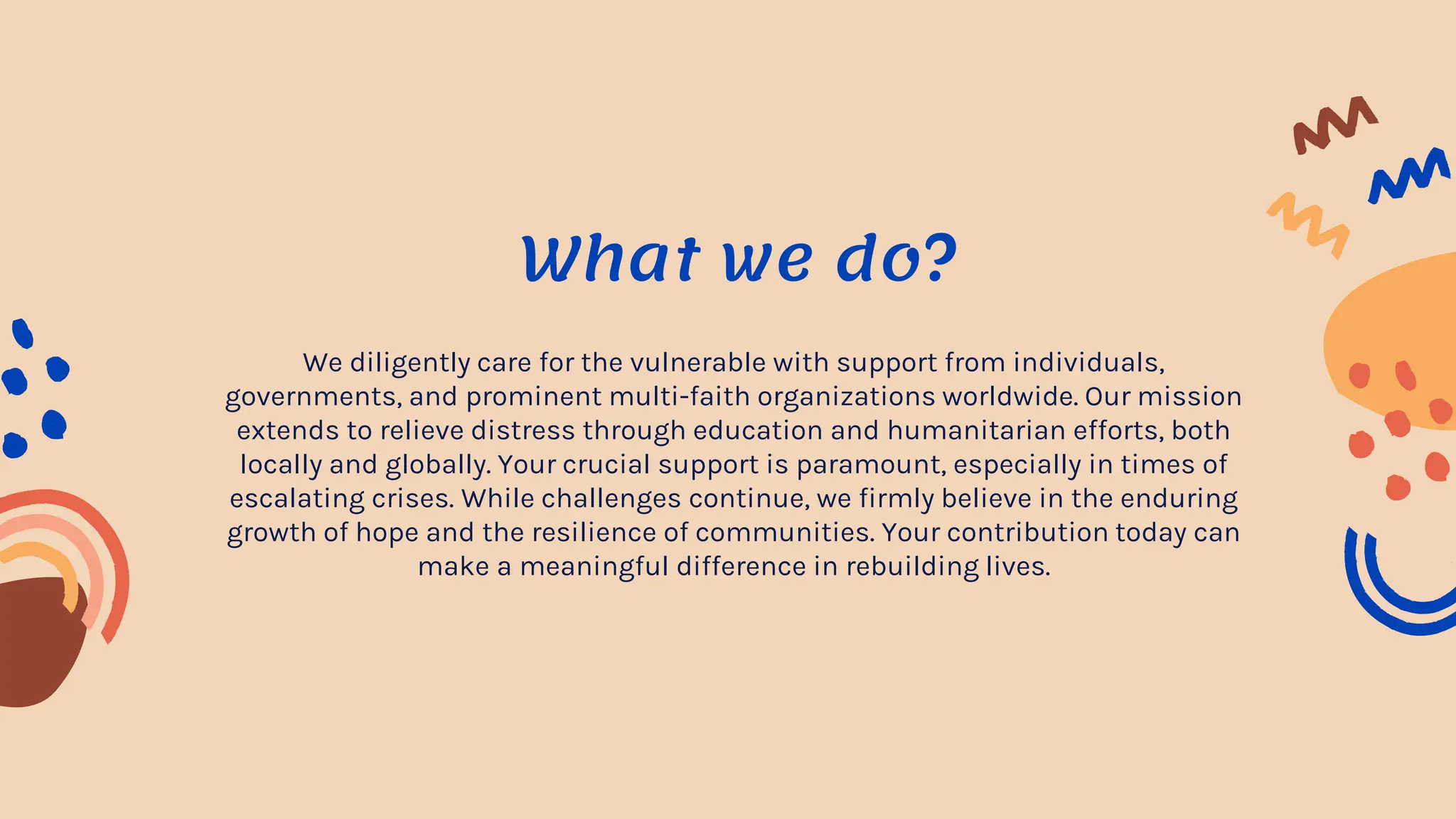 What we do?

We diligently care for the vulnerable with support from individuals, governments, and prominent multi-faith organizations worldwide. Our mission extends to relieve distress through education and humanitarian efforts, both locally and globally. Your crucial support is paramount, especially in times of escalating crises. While challenges continue, we firmly believe in the enduring growth of hope and the resilience of communities. Your contribution today can make a meaningful difference in rebuilding lives.